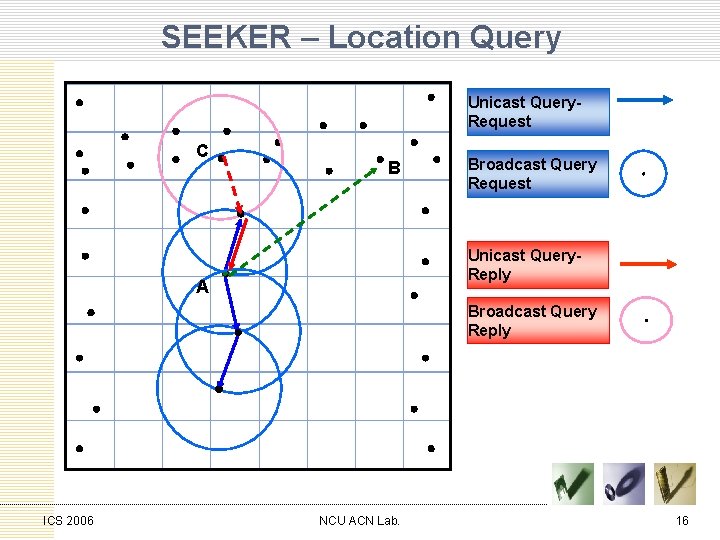 SEEKER – Location Query

C

B

A

Unicast Query-Request

Broadcast Query Request

Unicast Query-Reply

Broadcast Query Reply

ICS 2006

NCU ACN Lab.

16